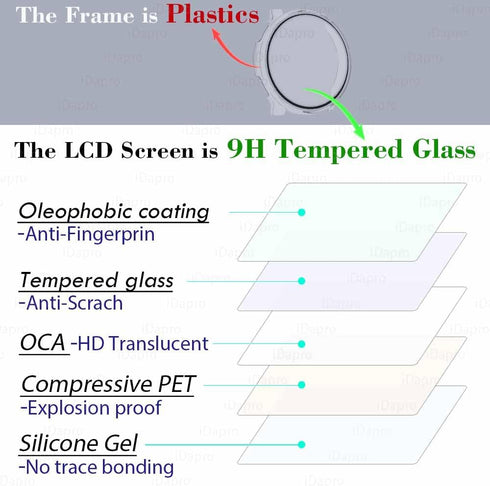 The Frame is Plastics

The LCD Screen is 9H Tempered Glass

Oleophobic coating
-Anti-Fingerprin

Tempered glass
-Anti-Scrach

OCA -HD Translucent

Compressive PET
-Explosion proof

Silicone Gel
-No trace bonding

iDapro